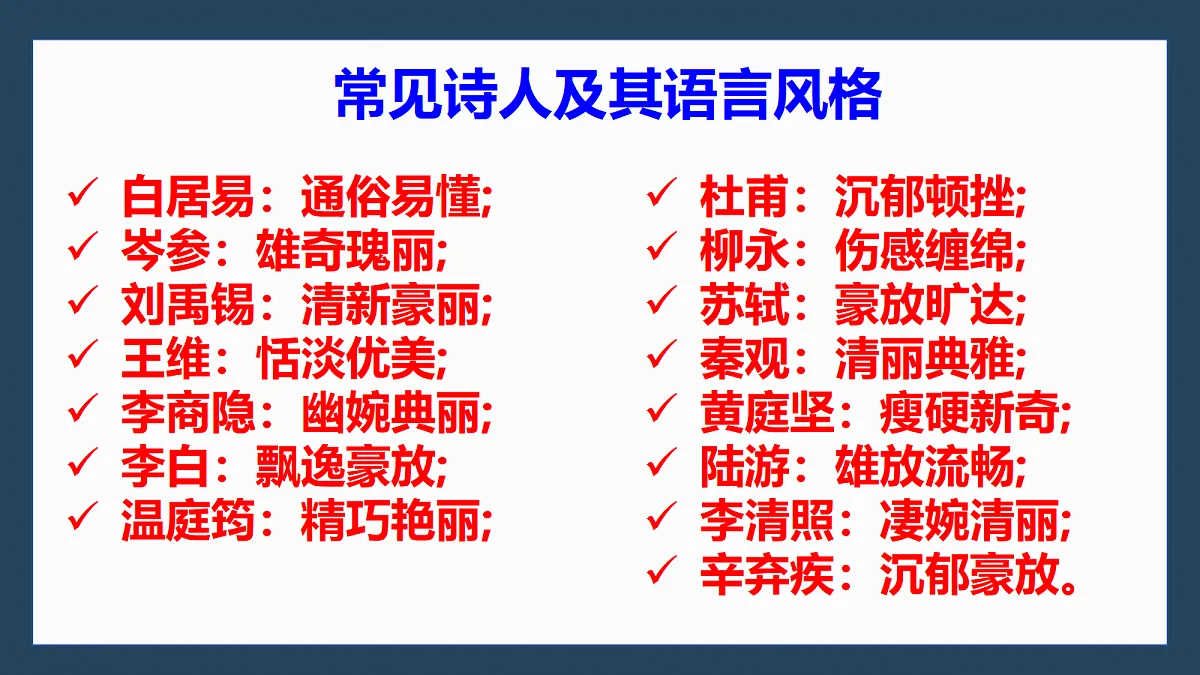 常见诗人及其语言风格

✓ 白居易：通俗易懂;
✓ 岑参：雄奇瑰丽;
✓ 刘禹锡：清新豪丽;
✓ 王维：恬淡优美;
✓ 李商隐：幽婉典丽;
✓ 李白：飘逸豪放;
✓ 温庭筠：精巧艳丽;

✓ 杜甫：沉郁顿挫;
✓ 柳永：伤感缠绵;
✓ 苏轼：豪放旷达;
✓ 秦观：清丽典雅;
✓ 黄庭坚：瘦硬新奇;
✓ 陆游：雄放流畅;
✓ 李清照：凄婉清丽;
✓ 辛弃疾：沉郁豪放。